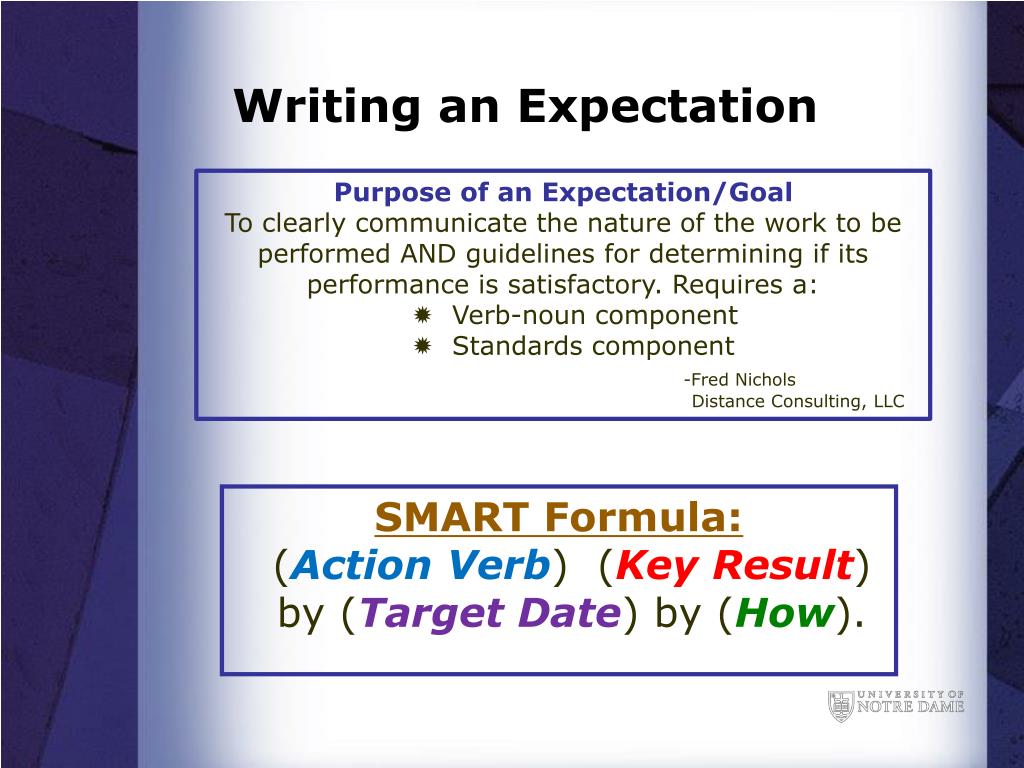 Writing an Expectation

Purpose of an Expectation/Goal
To clearly communicate the nature of the work to be performed AND guidelines for determining if its performance is satisfactory. Requires a:
Verb-noun component
Standards component

-Fred Nichols
Distance Consulting, LLC

SMART Formula:
(Action Verb) (Key Result) by (Target Date) by (How).

UNIVERSITY OF NOTRE DAME